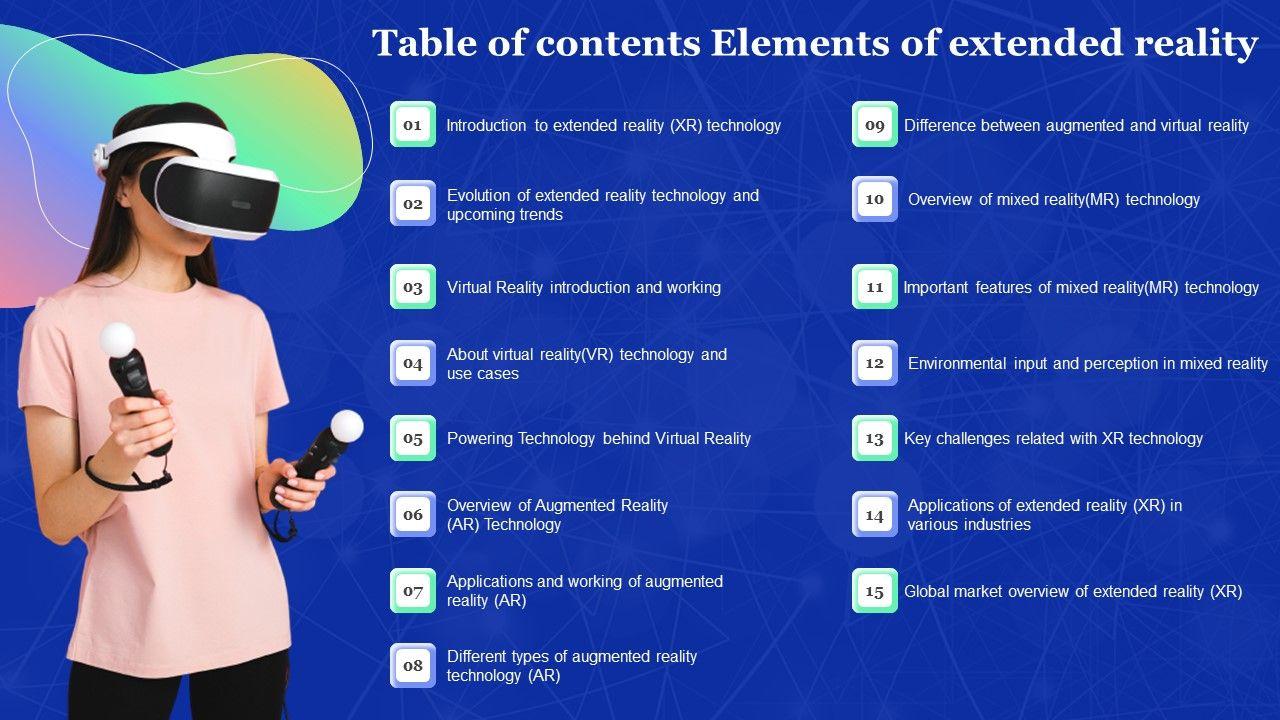 Table of contents Elements of extended reality

01 Introduction to extended reality (XR) technology

02 Evolution of extended reality technology and upcoming trends

03 Virtual Reality introduction and working

04 About virtual reality(VR) technology and use cases

05 Powering Technology behind Virtual Reality

06 Overview of Augmented Reality (AR) Technology

07 Applications and working of augmented reality (AR)

08 Different types of augmented reality technology (AR)

09 Difference between augmented and virtual reality

10 Overview of mixed reality(MR) technology

11 Important features of mixed reality(MR) technology

12 Environmental input and perception in mixed reality

13 Key challenges related with XR technology

14 Applications of extended reality (XR) in various industries

15 Global market overview of extended reality (XR)